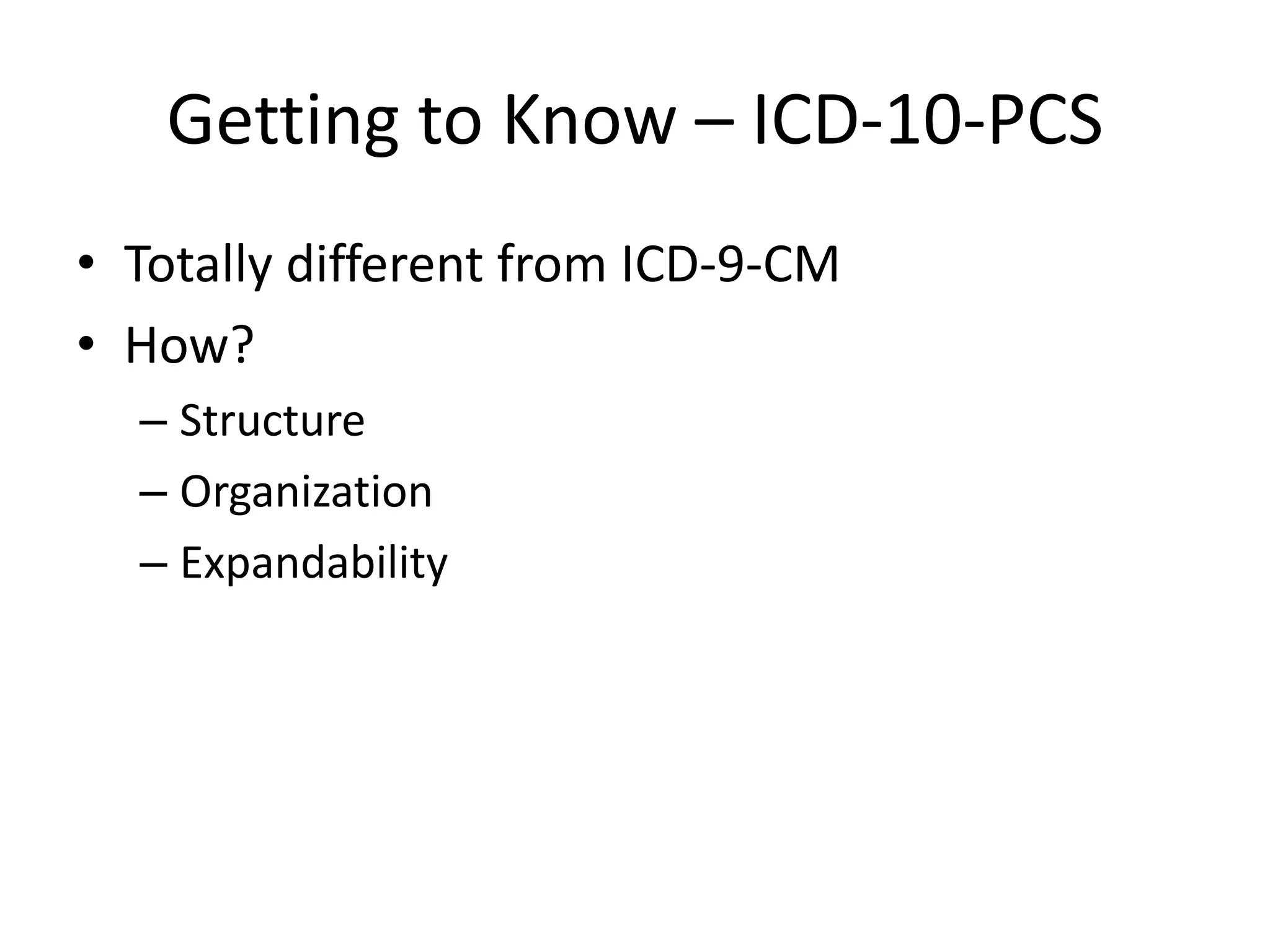 Getting to Know – ICD-10-PCS

• Totally different from ICD-9-CM
• How?
  – Structure
  – Organization
  – Expandability